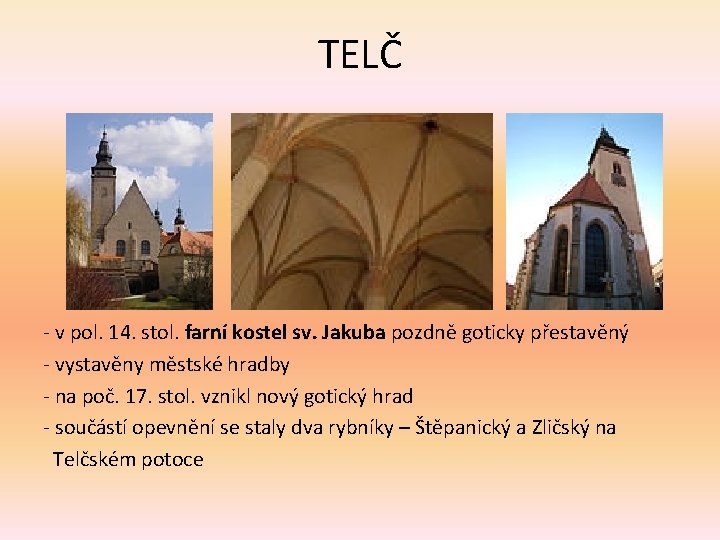 TELČ

- v pol. 14. stol. farní kostel sv. Jakuba pozdně goticky přestavěný

- vystavěny městské hradby

- na poč. 17. stol. vznikl nový gotický hrad

- součástí opevnění se staly dva rybníky – Štěpanický a Zličský na Telčském potoce